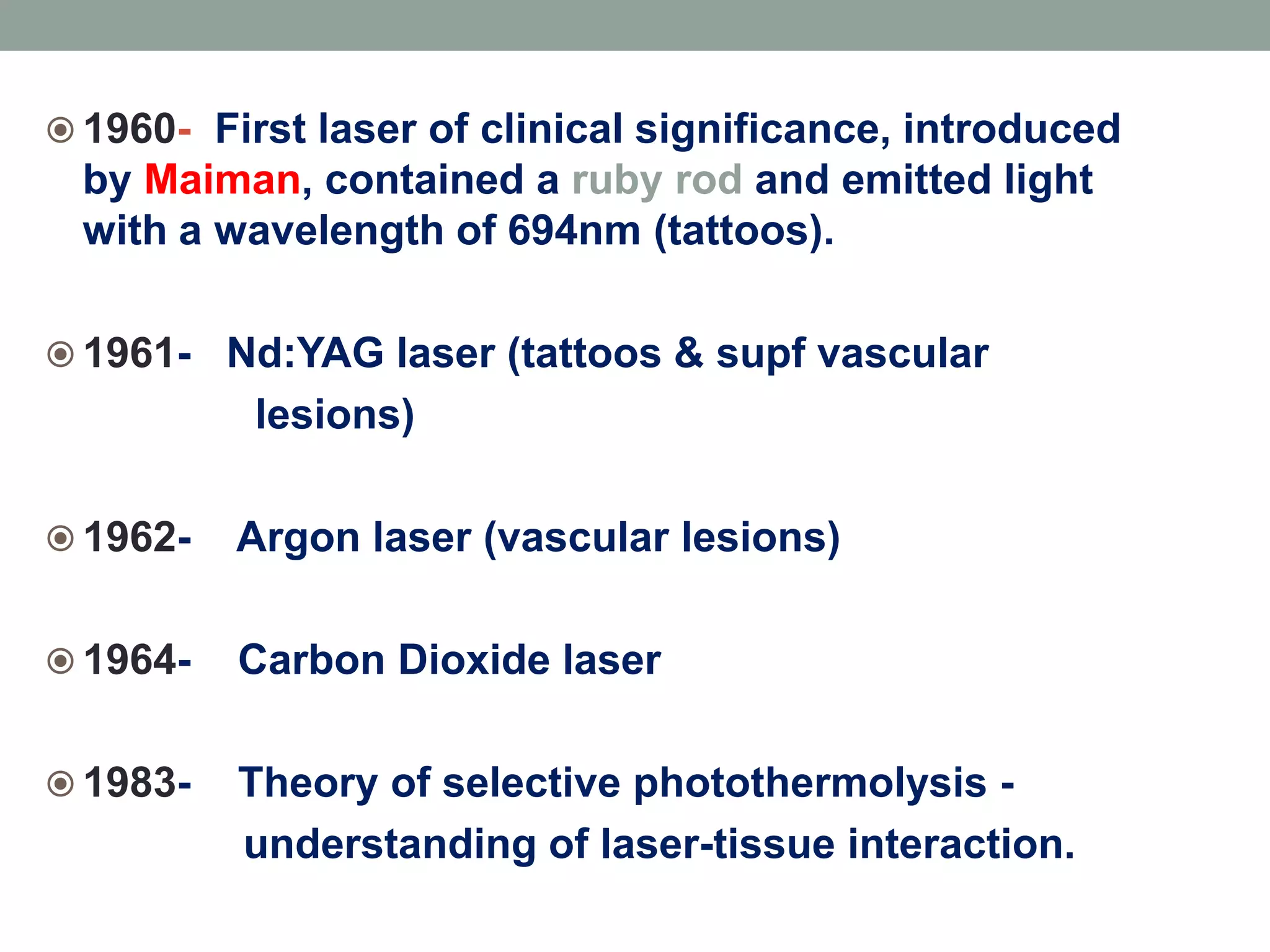 1960- First laser of clinical significance, introduced by Maiman, contained a ruby rod and emitted light with a wavelength of 694nm (tattoos).

1961- Nd:YAG laser (tattoos & supf vascular lesions)

1962- Argon laser (vascular lesions)

1964- Carbon Dioxide laser

1983- Theory of selective photothermolysis - understanding of laser-tissue interaction.